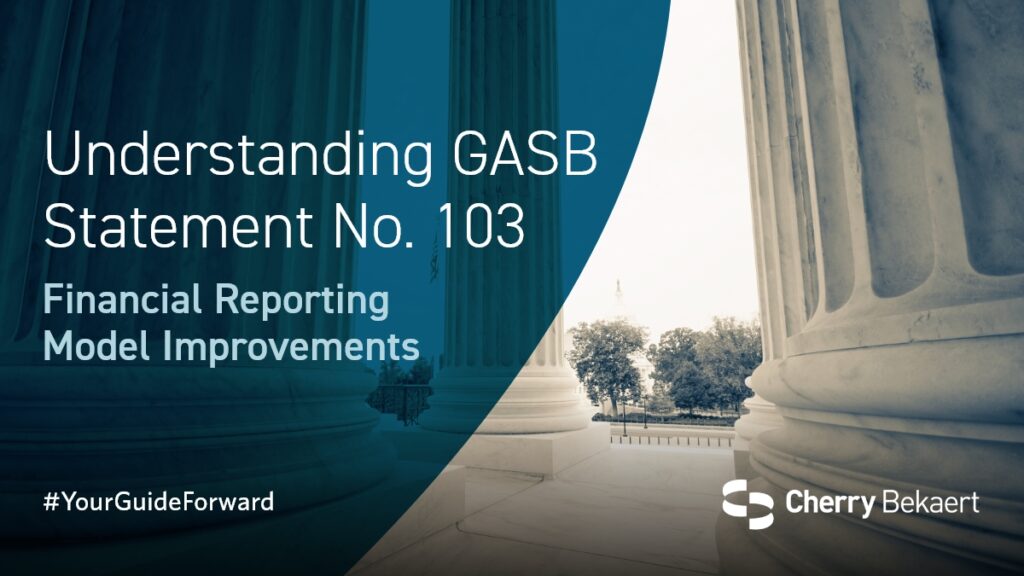 Understanding GASB Statement No. 103

Financial Reporting Model Improvements

#YourGuideForward

Cherry Bekaert